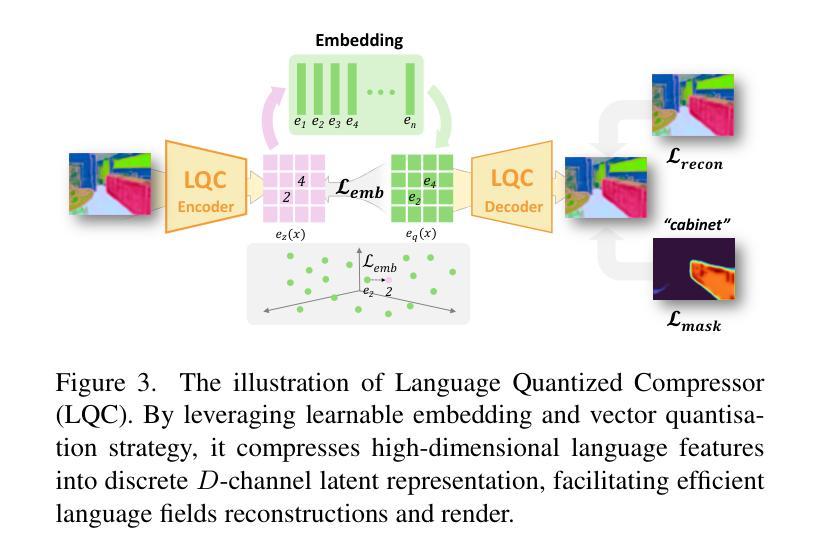 Embedding

$e_1$ $e_2$ $e_3$ $e_4$ $e_n$

LQC Encoder

4
2

$\mathcal{L}_{emb}$

$e_4$
$e_2$

LQC Decoder

$e_z(x)$

$e_q(x)$

$\mathcal{L}_{emb}$
$e_2$ 2

$\mathcal{L}_{recon}$

"cabinet"

$\mathcal{L}_{mask}$

Figure 3. The illustration of Language Quantized Compressor (LQC). By leveraging learnable embedding and vector quantisation strategy, it compresses high-dimensional language features into discrete $D$-channel latent representation, facilitating efficient language fields reconstructions and render.